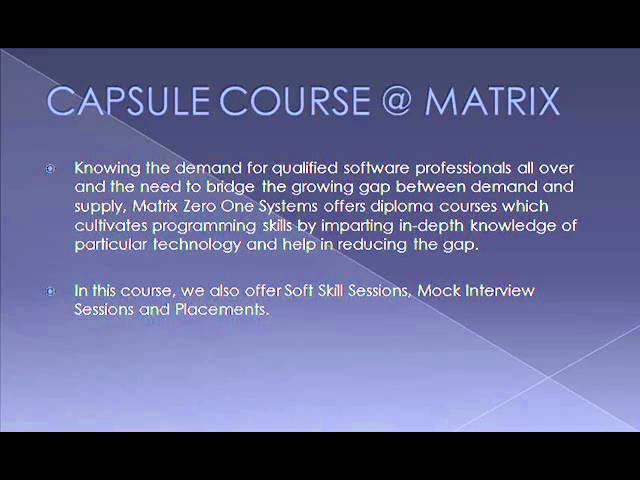 CAPSULE COURSE @ MATRIX

Knowing the demand for qualified software professionals all over and the need to bridge the growing gap between demand and supply, Matrix Zero One Systems offers diploma courses which cultivates programming skills by imparting in-depth knowledge of particular technology and help in reducing the gap.

In this course, we also offer Soft Skill Sessions, Mock Interview Sessions and Placements.